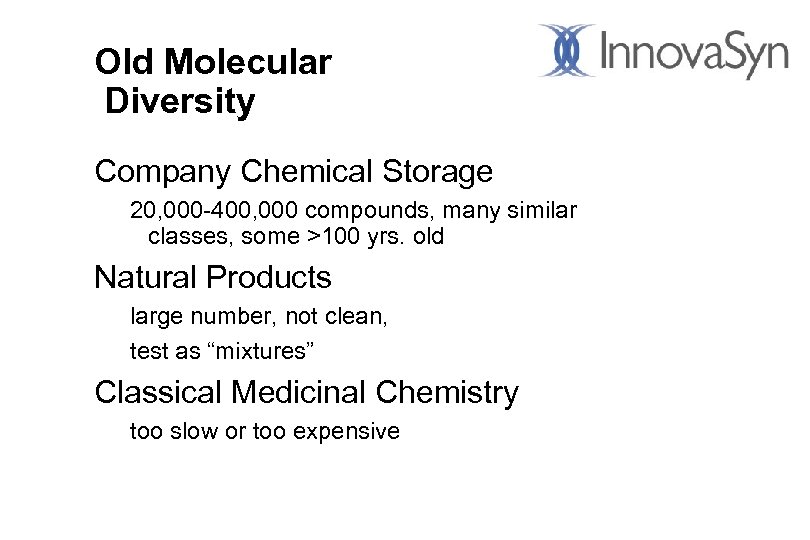 Old Molecular Diversity

InnovaSyn

Company Chemical Storage

20,000-400,000 compounds, many similar classes, some >100 yrs. old

Natural Products

large number, not clean,

test as “mixtures”

Classical Medicinal Chemistry

too slow or too expensive